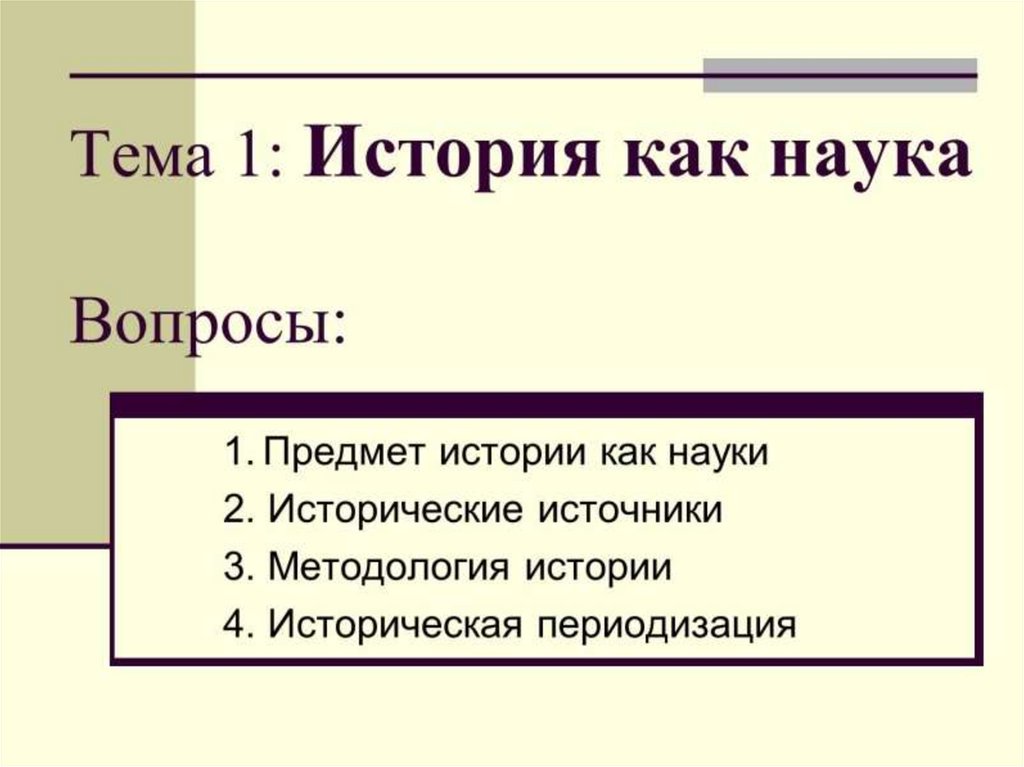 Тема 1: История как наука

Вопросы:

1. Предмет истории как науки
2. Исторические источники
3. Методология истории
4. Историческая периодизация